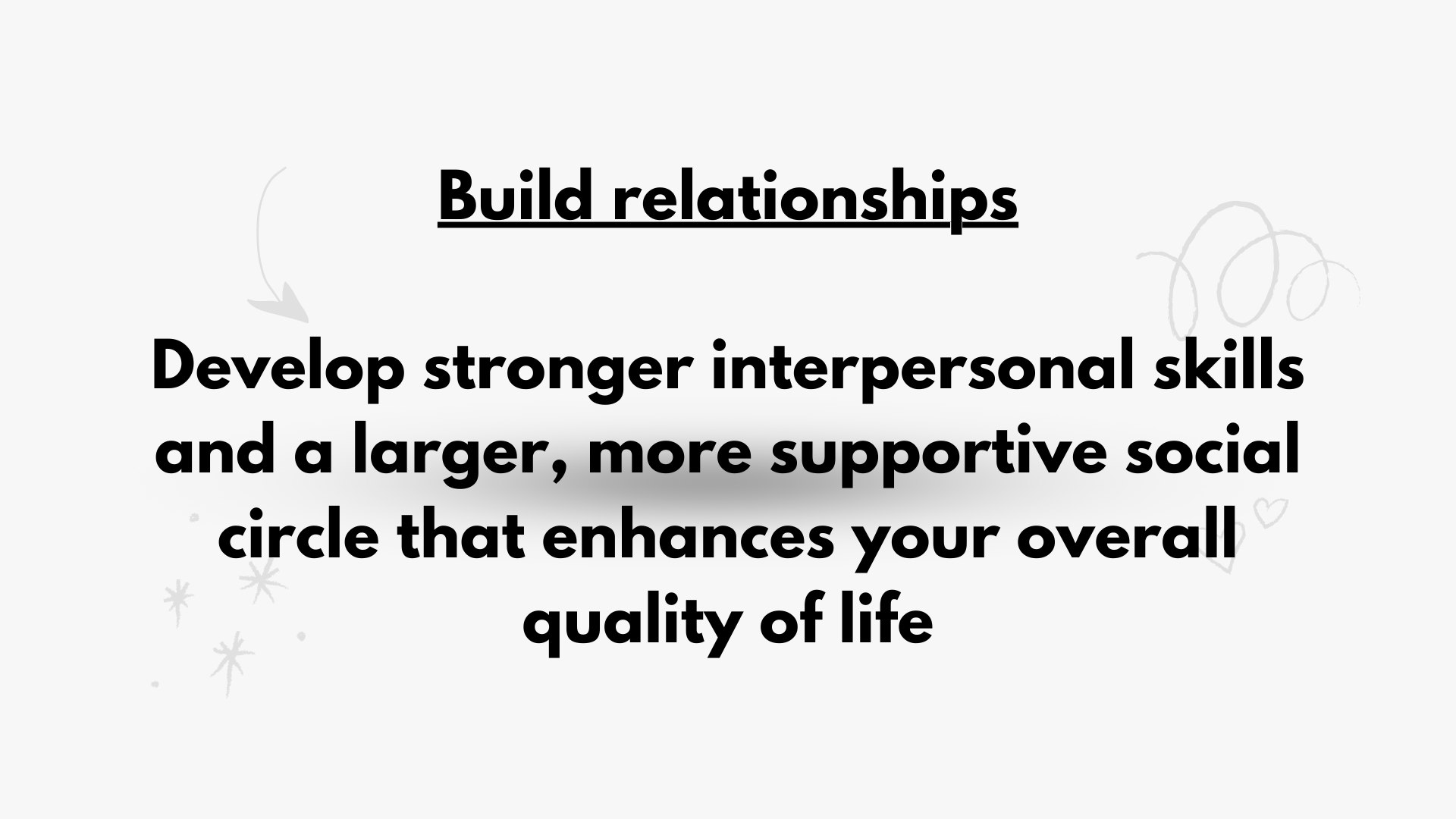 Build relationships

Develop stronger interpersonal skills and a larger, more supportive social circle that enhances your overall quality of life